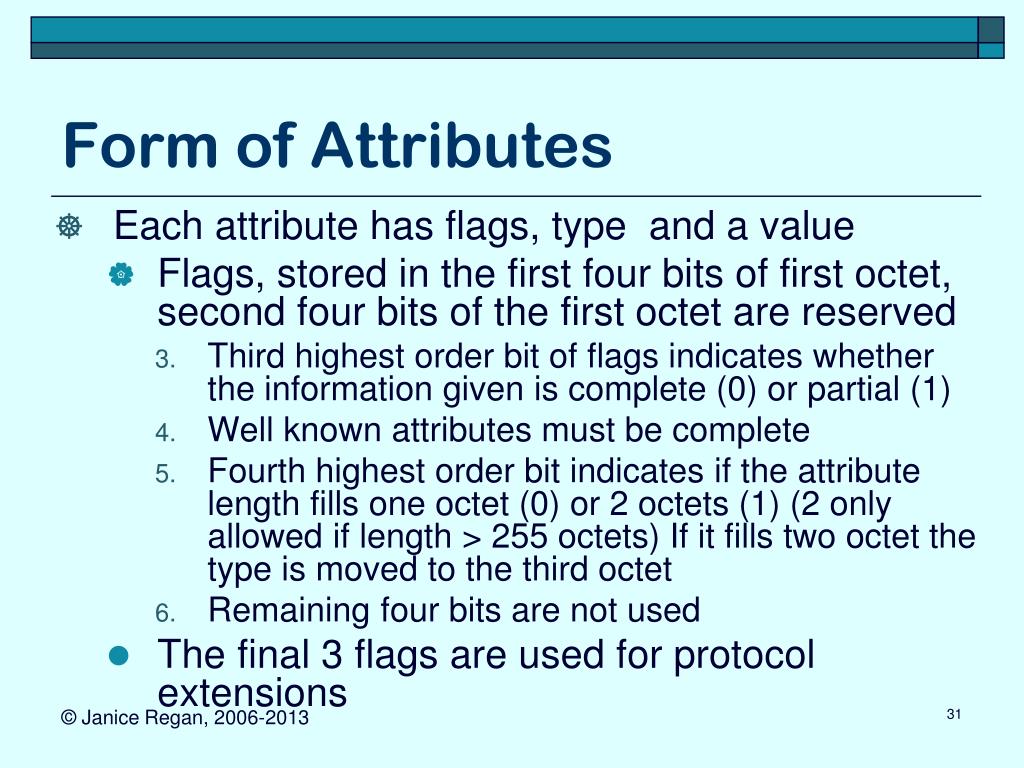 Form of Attributes

Each attribute has flags, type and a value

Flags, stored in the first four bits of first octet, second four bits of the first octet are reserved

3. Third highest order bit of flags indicates whether the information given is complete (0) or partial (1)
4. Well known attributes must be complete
5. Fourth highest order bit indicates if the attribute length fills one octet (0) or 2 octets (1) (2 only allowed if length > 255 octets) If it fills two octet the type is moved to the third octet
6. Remaining four bits are not used

The final 3 flags are used for protocol extensions

© Janice Regan, 2006-2013

31